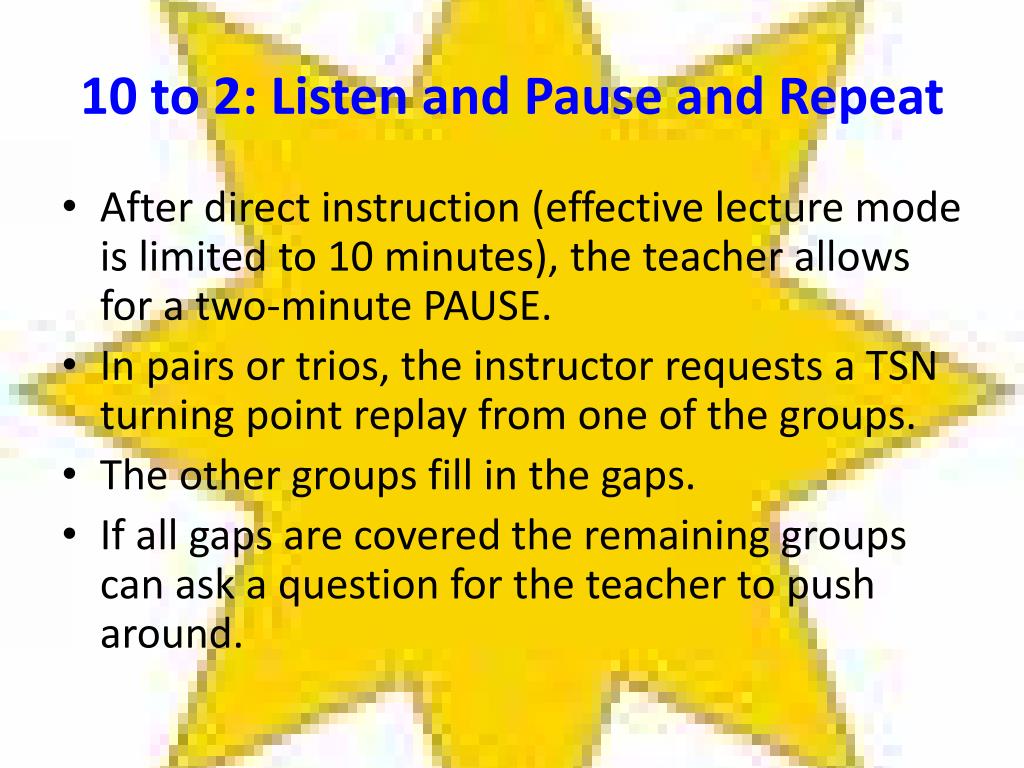 10 to 2: Listen and Pause and Repeat

• After direct instruction (effective lecture mode is limited to 10 minutes), the teacher allows for a two-minute PAUSE.
• In pairs or trios, the instructor requests a TSN turning point replay from one of the groups.
• The other groups fill in the gaps.
• If all gaps are covered the remaining groups can ask a question for the teacher to push around.